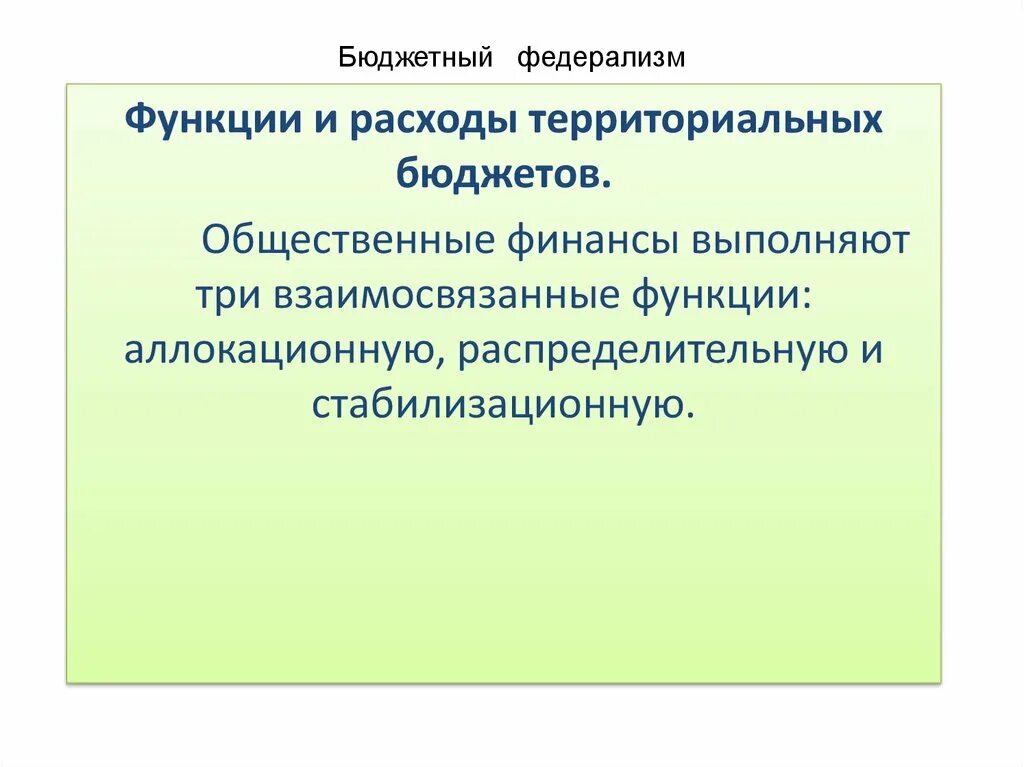 Бюджетный федерализм

Функции и расходы территориальных бюджетов.

Общественные финансы выполняют три взаимосвязанные функции: аллокационную, распределительную и стабилизационную.